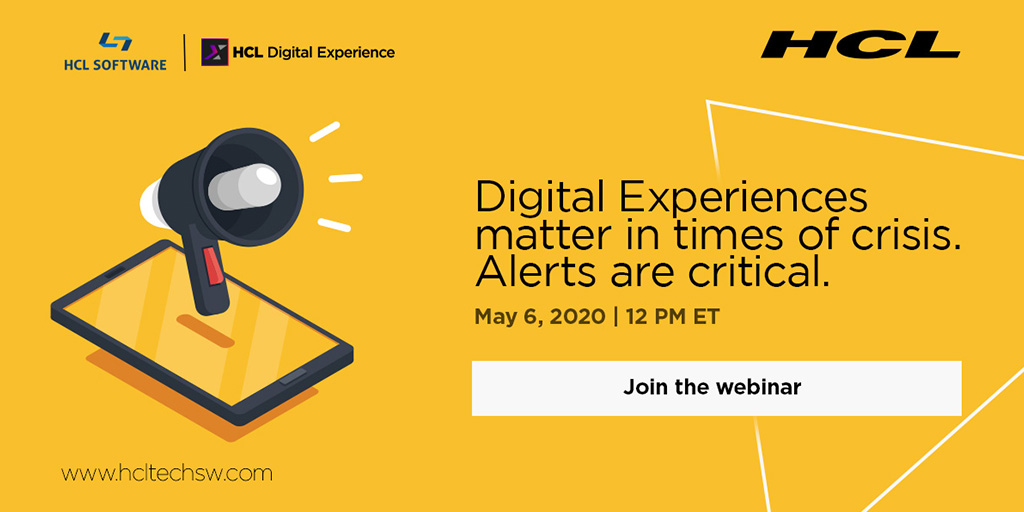 HCL SOFTWARE

HCL Digital Experience

HCL

Digital Experiences matter in times of crisis. Alerts are critical.

May 6, 2020 | 12 PM ET

Join the webinar

www.hcltechsw.com